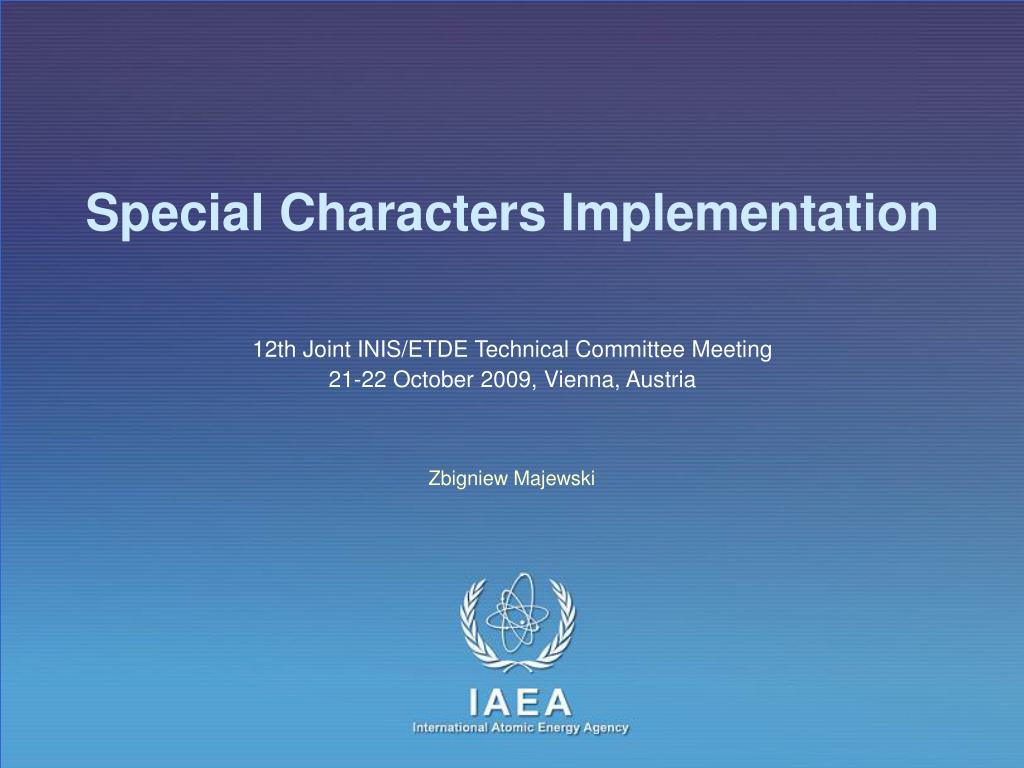 Special Characters Implementation

12th Joint INIS/ETDE Technical Committee Meeting
21-22 October 2009, Vienna, Austria

Zbigniew Majewski

IAEA
International Atomic Energy Agency